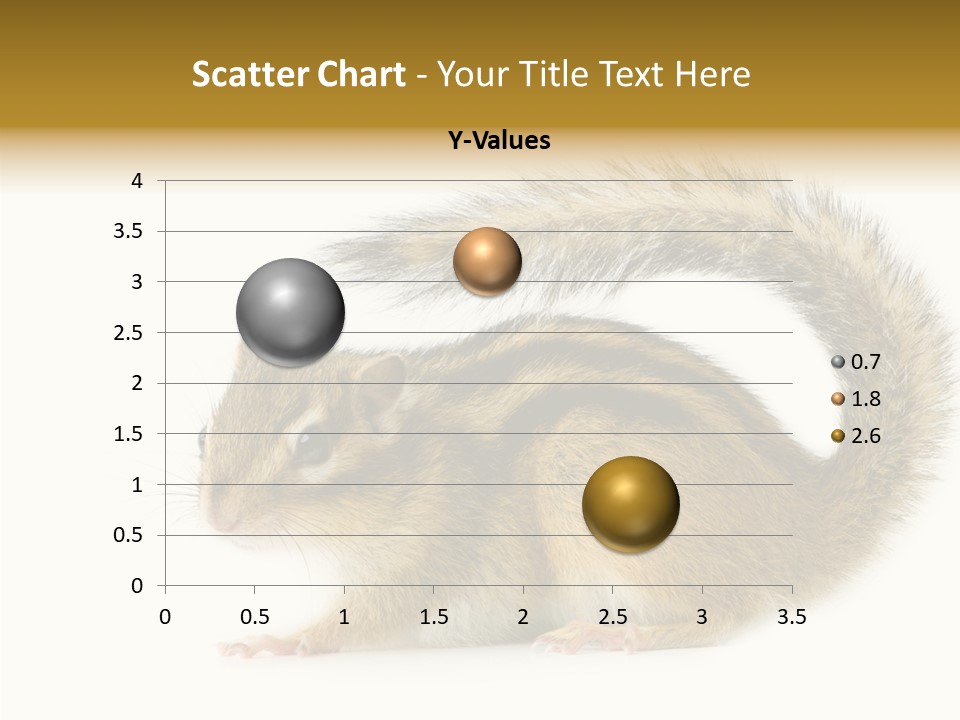 Scatter Chart - Your Title Text Here

Y-Values

4
3.5
3
2.5
2
1.5
1
0.5
0

0 0.5 1 1.5 2 2.5 3 3.5

0.7
1.8
2.6